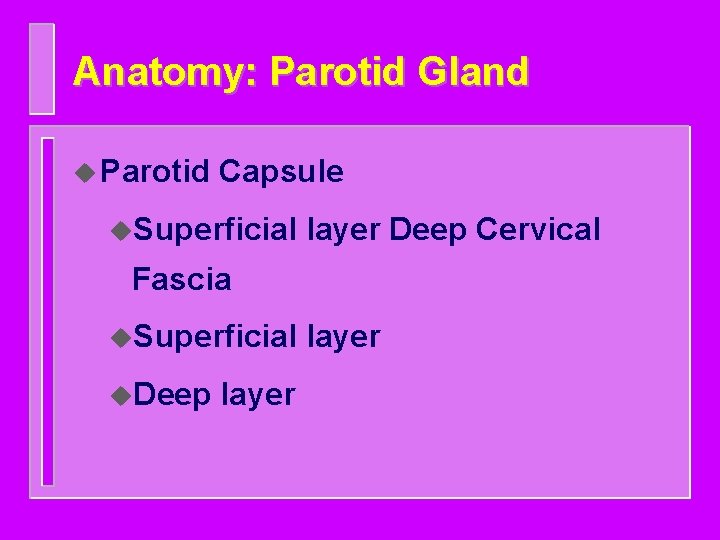 Anatomy: Parotid Gland

Parotid Capsule

Superficial layer Deep Cervical Fascia

Superficial layer

Deep layer